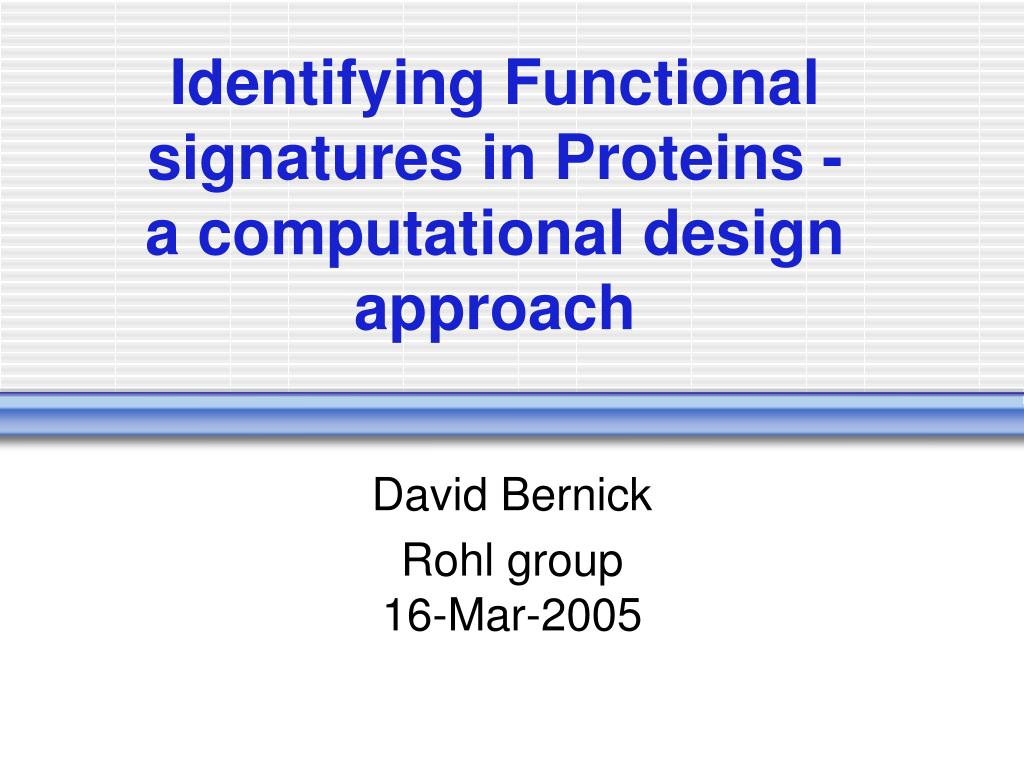 Identifying Functional signatures in Proteins - a computational design approach

David Bernick

Rohl group
16-Mar-2005